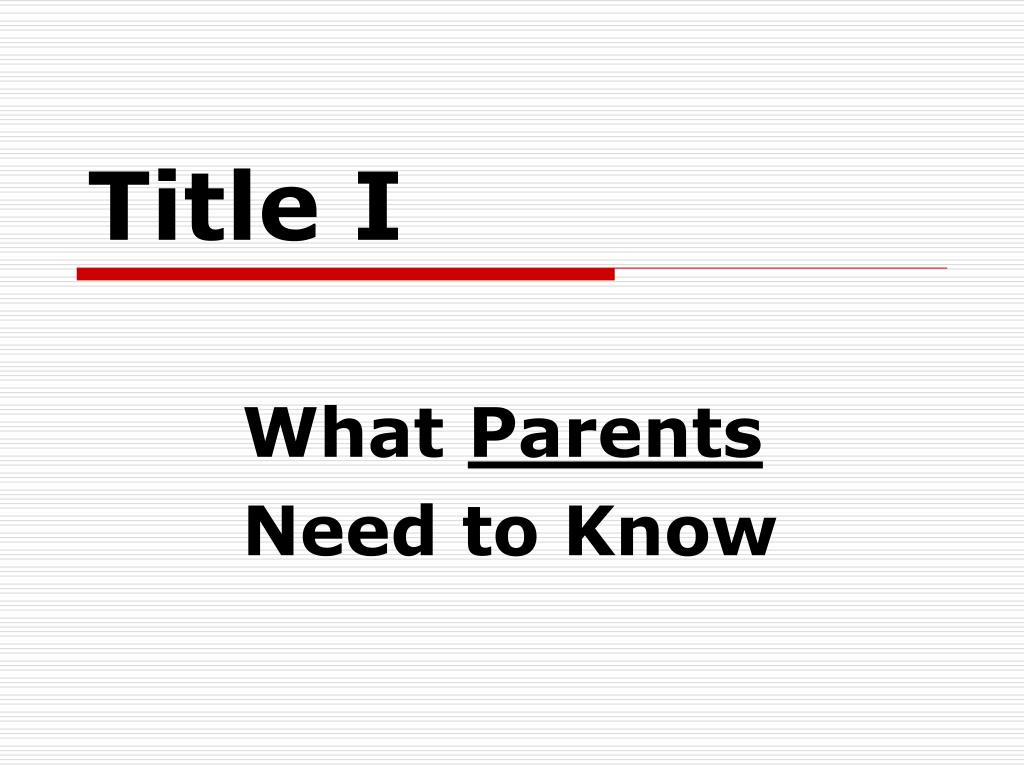 Title I

What Parents
Need to Know